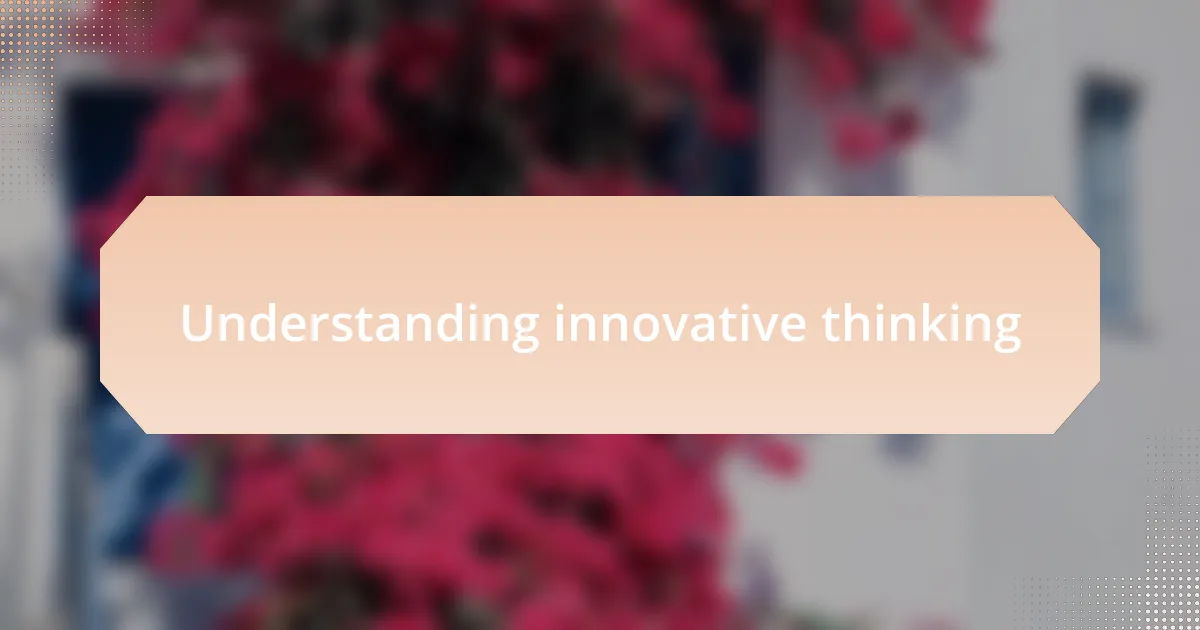 Understanding innovative thinking